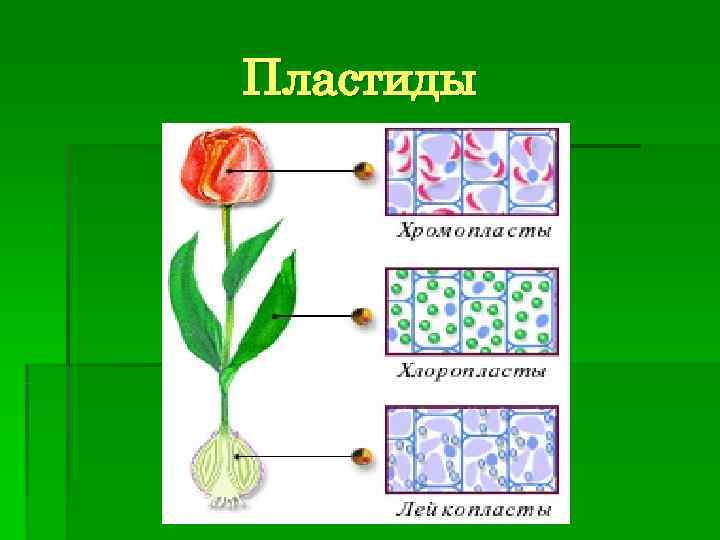 Пластиды

Хромопласты

Хлоропласты

Лейкопласты